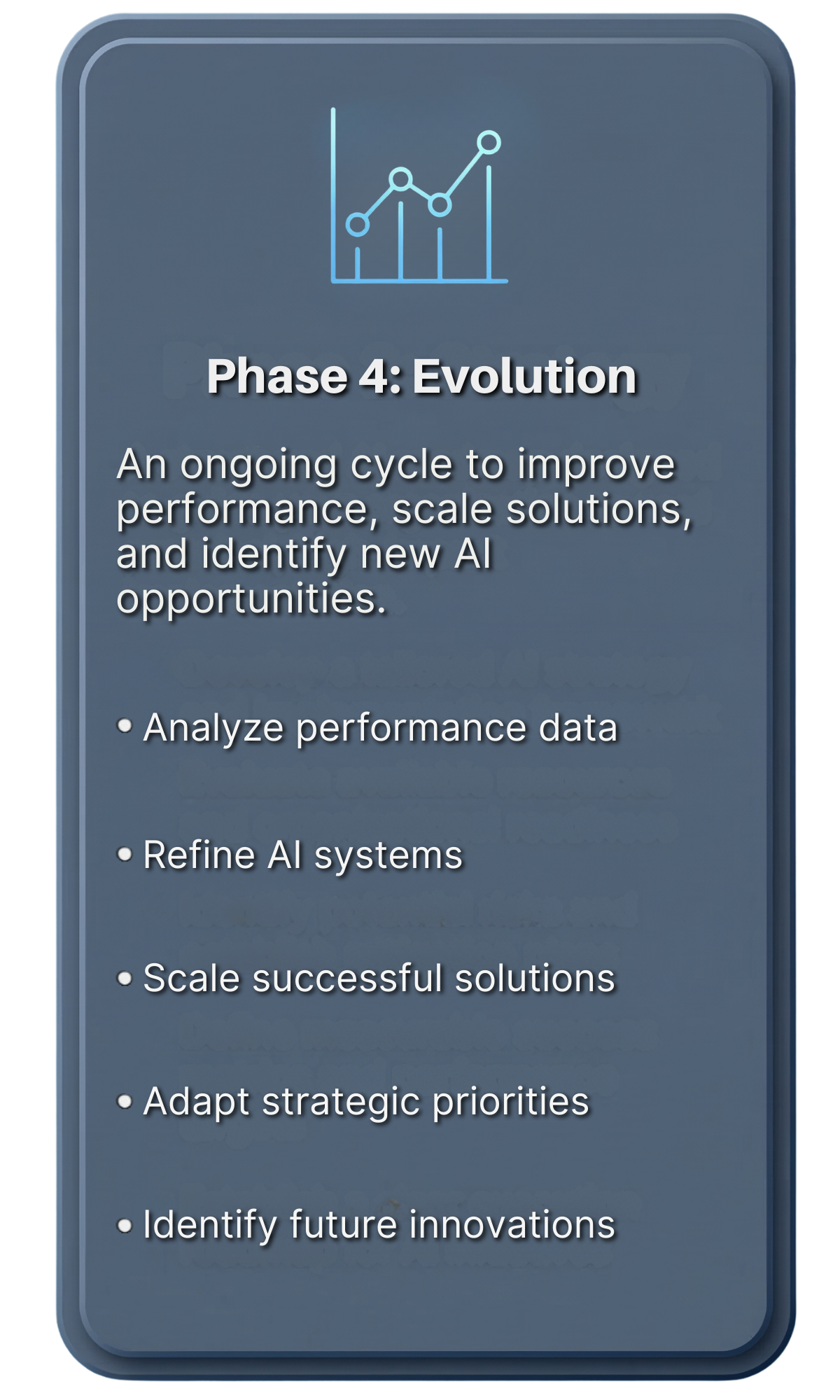 Phase 4: Evolution

An ongoing cycle to improve performance, scale solutions, and identify new AI opportunities.

• Analyze performance data

• Refine AI systems

• Scale successful solutions

• Adapt strategic priorities

• Identify future innovations